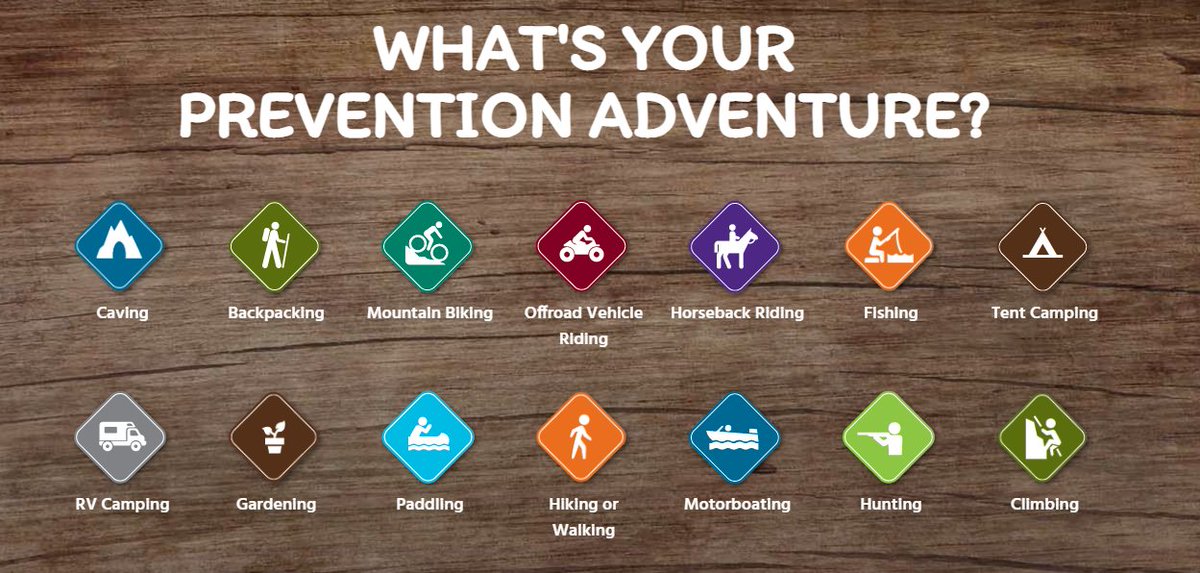 WHAT'S YOUR PREVENTION ADVENTURE?

Caving

Backpacking

Mountain Biking

Offroad Vehicle Riding

Horseback Riding

Fishing

Tent Camping

RV Camping

Gardening

Paddling

Hiking or Walking

Motorboating

Hunting

Climbing